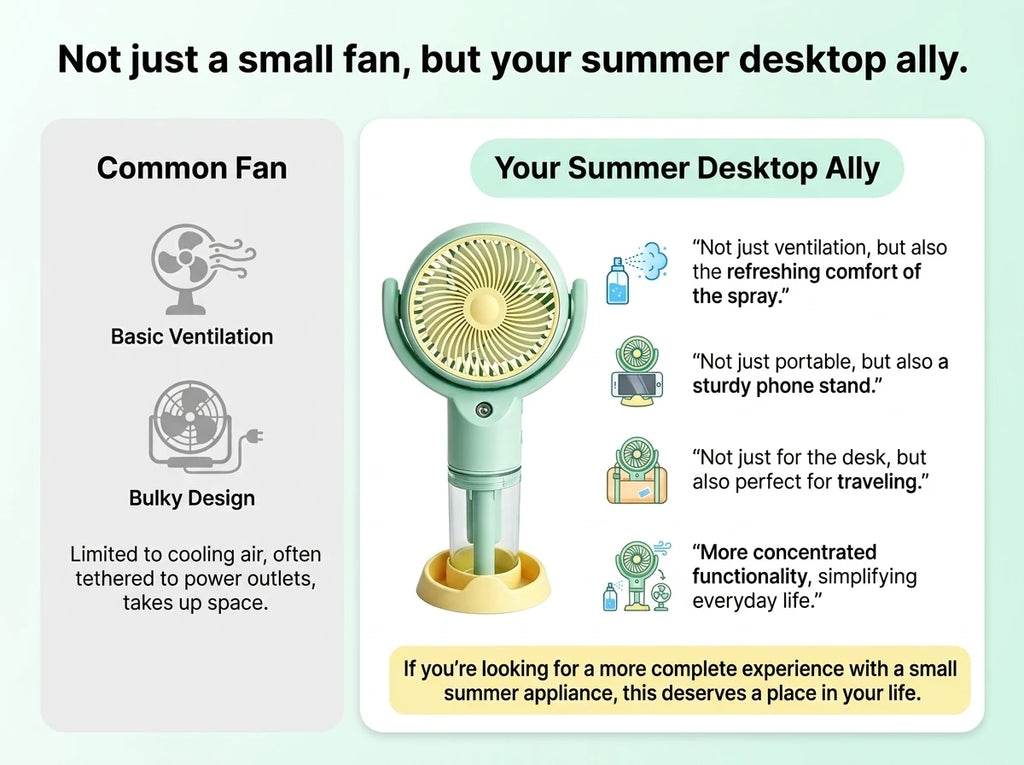 Not just a small fan, but your summer desktop ally.

Common Fan

Basic Ventilation

Bulky Design

Limited to cooling air, often tethered to power outlets, takes up space.

Your Summer Desktop Ally

“Not just ventilation, but also the refreshing comfort of the spray.”

“Not just portable, but also a sturdy phone stand.”

“Not just for the desk, but also perfect for traveling.”

“More concentrated functionality, simplifying everyday life.”

If you’re looking for a more complete experience with a small summer appliance, this deserves a place in your life.